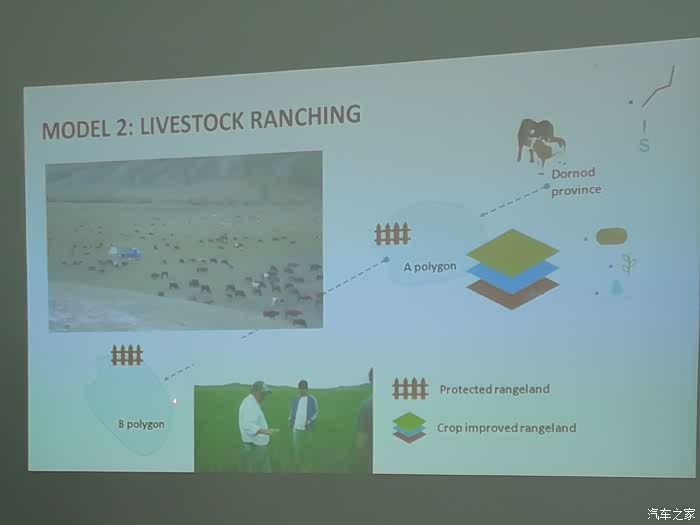 MODEL 2: LIVESTOCK RANCHING

S

Dornod province

A polygon

B polygon

Protected rangeland

Crop improved rangeland

汽车之家